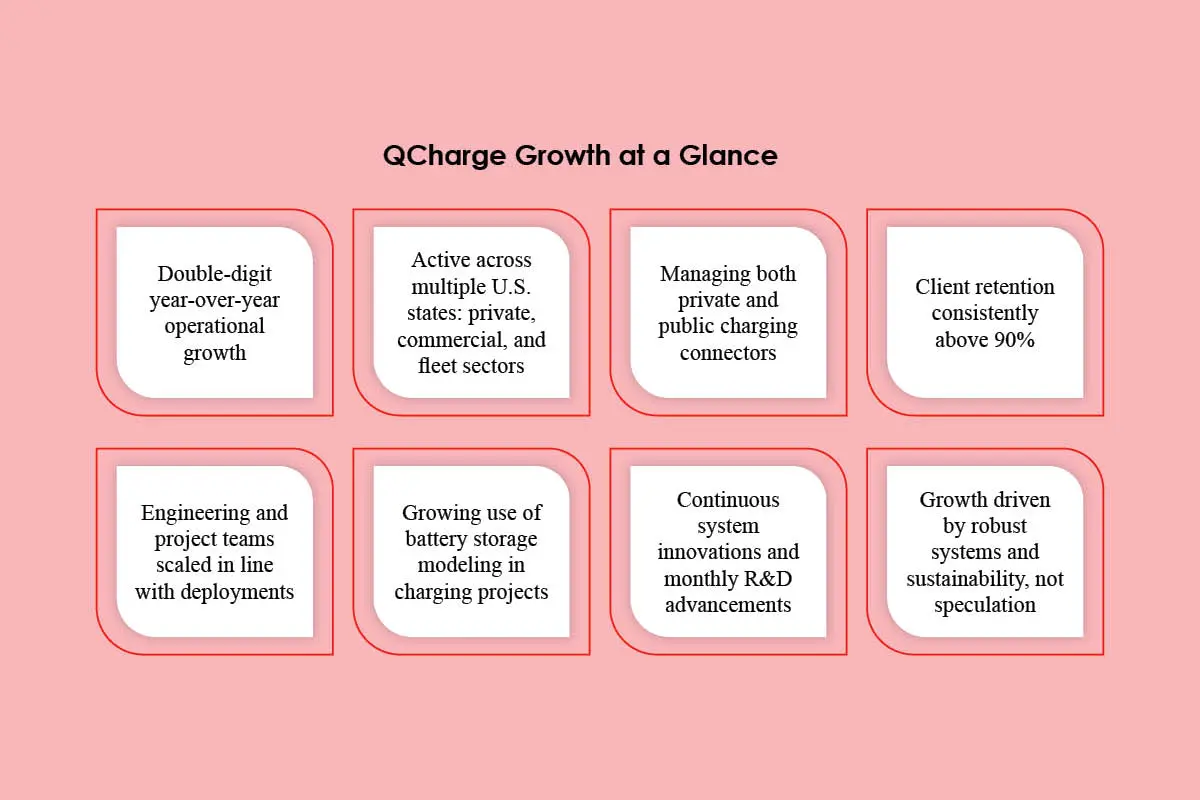 QCharge Growth at a Glance

Double-digit year-over-year operational growth

Active across multiple U.S. states: private, commercial, and fleet sectors

Managing both private and public charging connectors

Client retention consistently above 90%

Engineering and project teams scaled in line with deployments

Growing use of battery storage modeling in charging projects

Continuous system innovations and monthly R&D advancements

Growth driven by robust systems and sustainability, not speculation